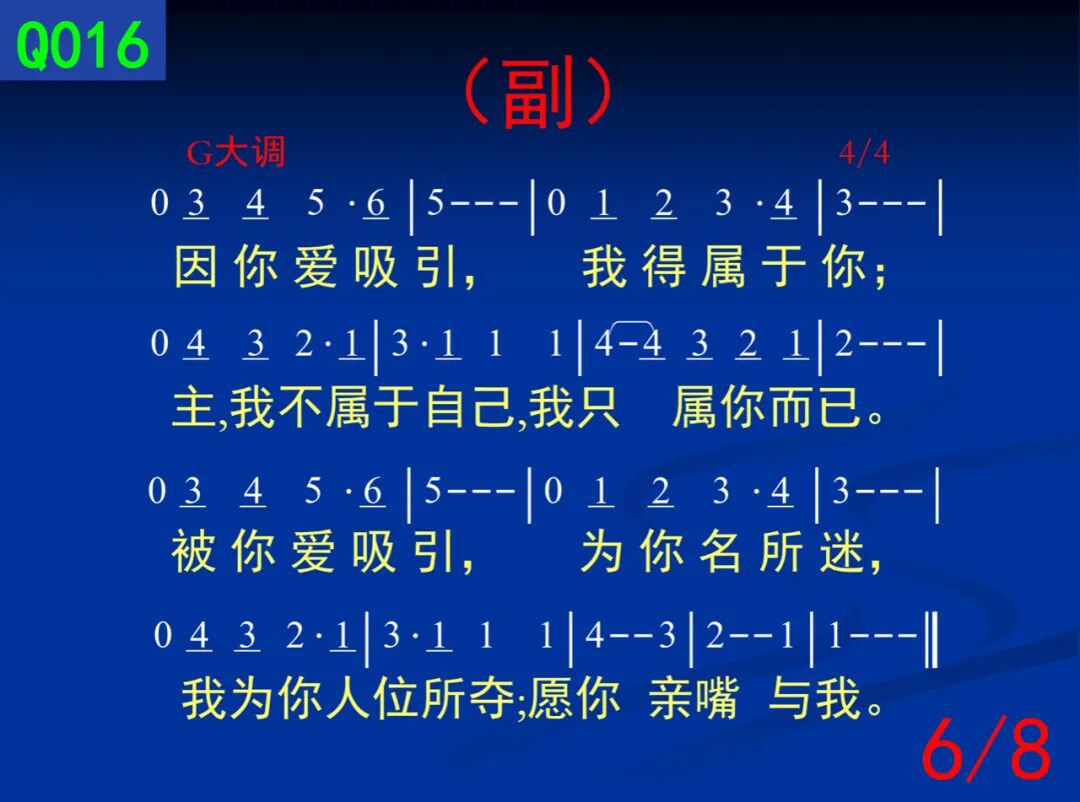 Q016

（副）

G大调 4/4

0 3 4 5 · 6 | 5 - - - | 0 1 2 3 · 4 | 3 - - - |

因 你 爱 吸 引， 我 得 属 于 你；

0 4 3 2 · 1 | 3 · 1 1 1 | 4 - 4 3 2 1 | 2 - - - |

主,我不属于自己,我只 属你而已。

0 3 4 5 · 6 | 5 - - - | 0 1 2 3 · 4 | 3 - - - |

被 你 爱 吸 引， 为 你 名 所 迷，

0 4 3 2 · 1 | 3 · 1 1 1 | 4 - - 3 | 2 - - 1 | 1 - - - ‖

我为你人位所夺;愿你 亲嘴 与我。

6/8